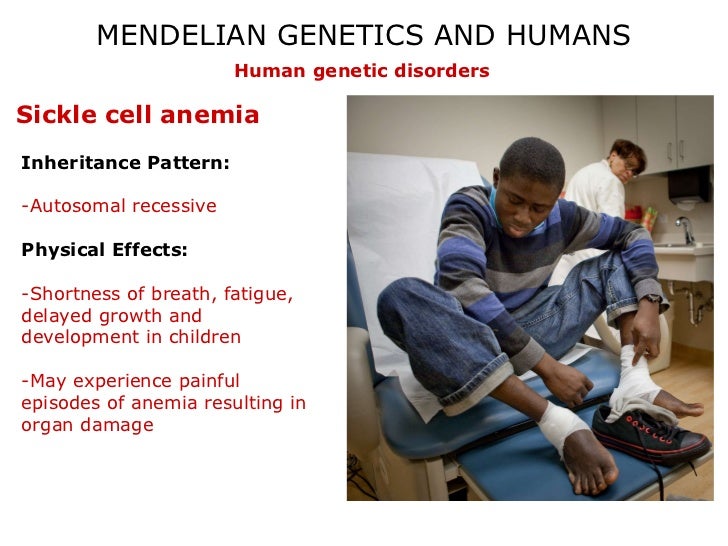 MENDELIAN GENETICS AND HUMANS

Human genetic disorders

Sickle cell anemia

Inheritance Pattern:

-Autosomal recessive

Physical Effects:

-Shortness of breath, fatigue, delayed growth and development in children

-May experience painful episodes of anemia resulting in organ damage